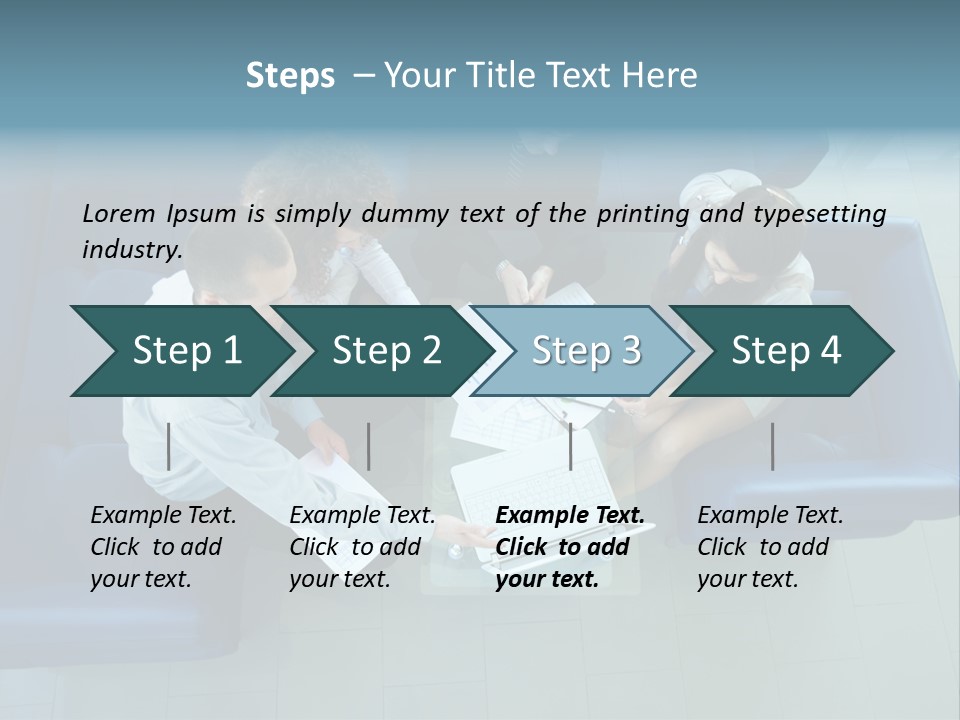 Steps – Your Title Text Here

Lorem Ipsum is simply dummy text of the printing and typesetting industry.

Step 1

Step 2

Step 3

Step 4

Example Text. Click to add your text.

Example Text. Click to add your text.

Example Text. Click to add your text.

Example Text. Click to add your text.